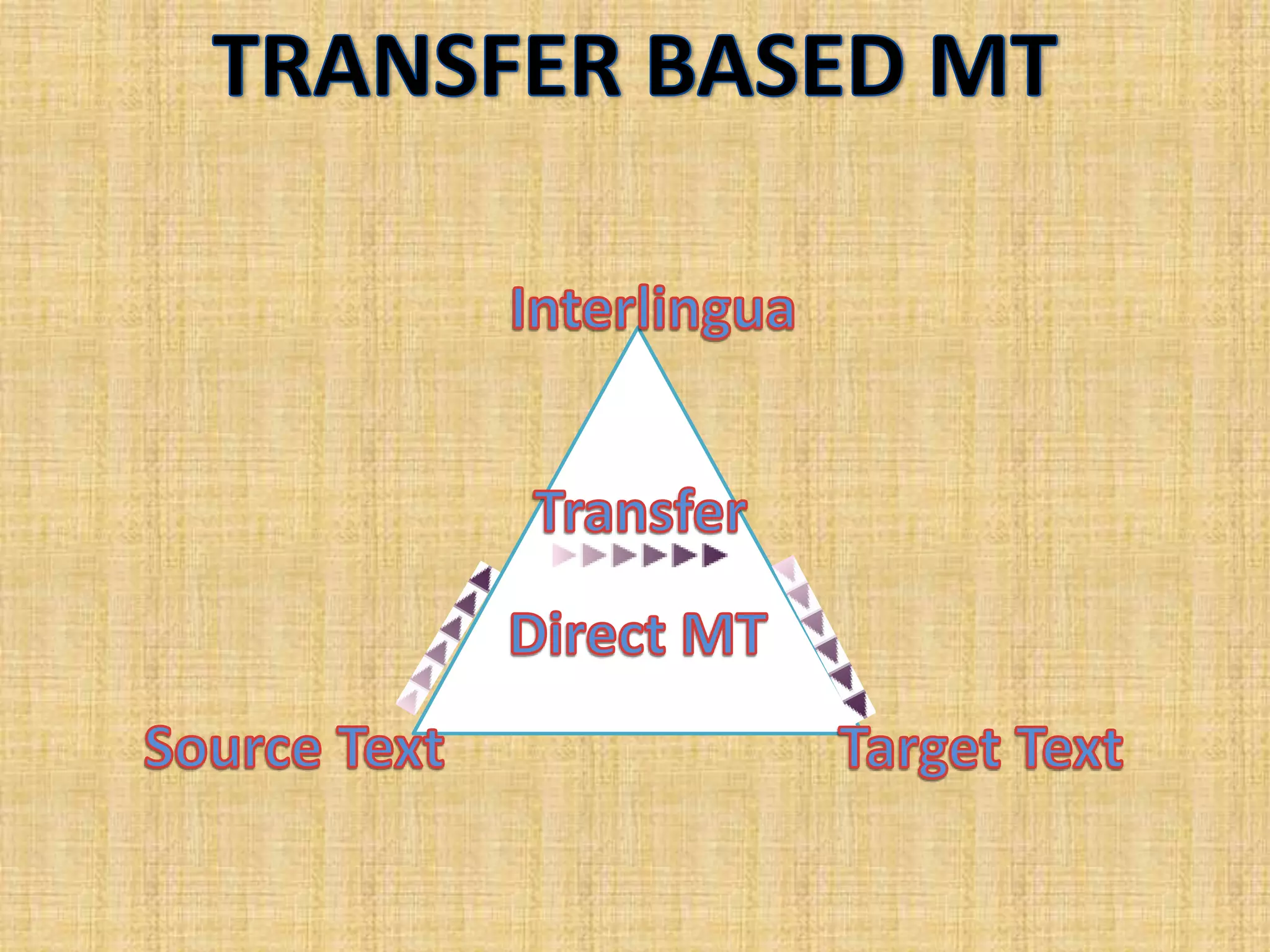 TRANSFER BASED MT

Interlingua

Transfer

Direct MT

Source Text

Target Text